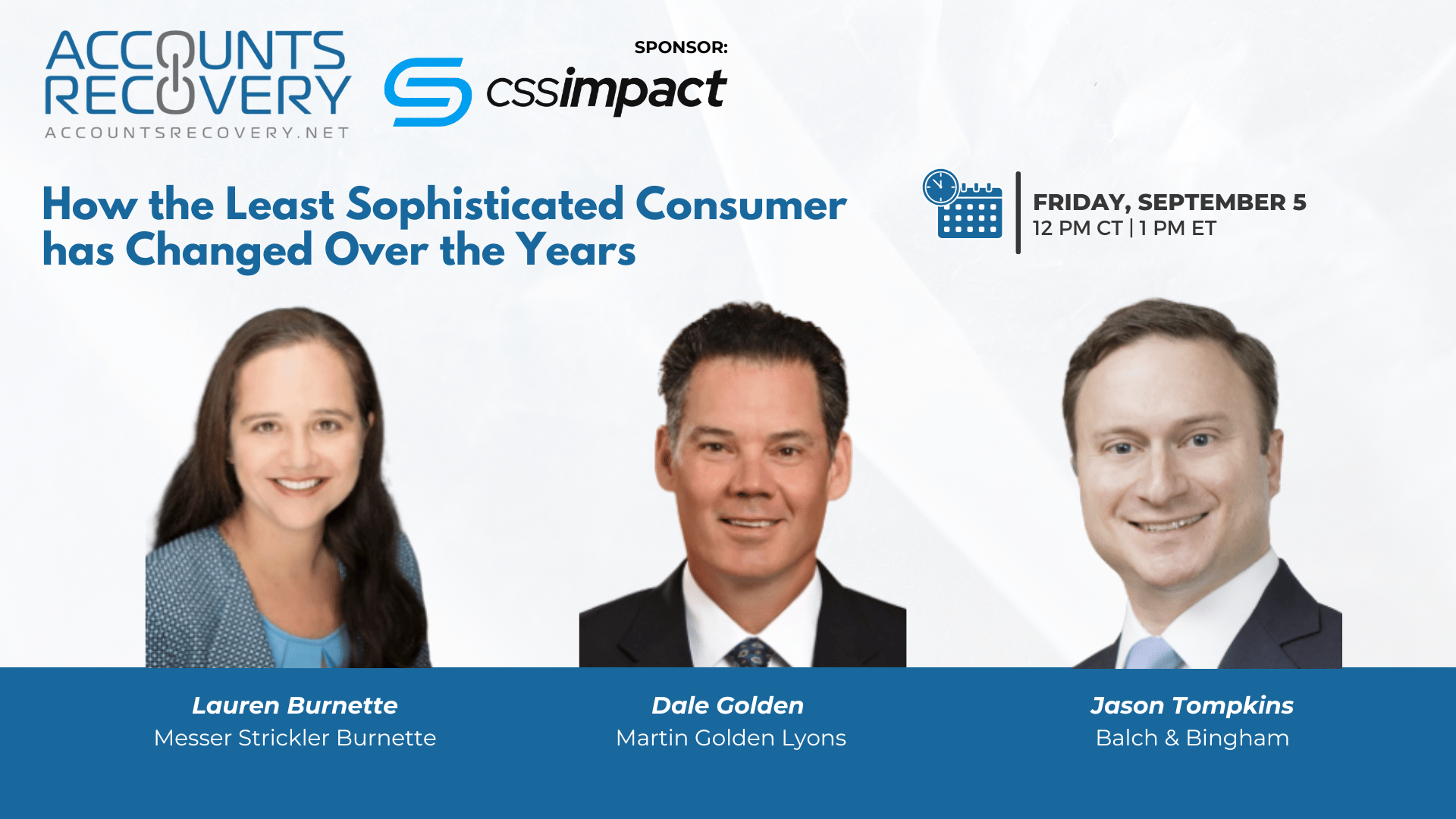 ACCOUNTS RECOVERY
ACCOUNTSRECOVERY.NET

SPONSOR:
cssimpact

How the Least Sophisticated Consumer has Changed Over the Years

FRIDAY, SEPTEMBER 5
12 PM CT | 1 PM ET

Lauren Burnette
Messer Strickler Burnette

Dale Golden
Martin Golden Lyons

Jason Tompkins
Balch & Bingham